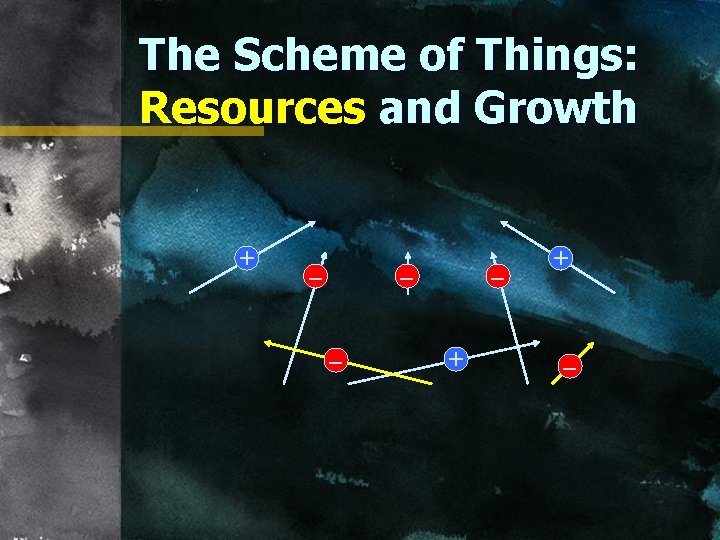 The Scheme of Things: Resources and Growth

+ − − − +
− + −